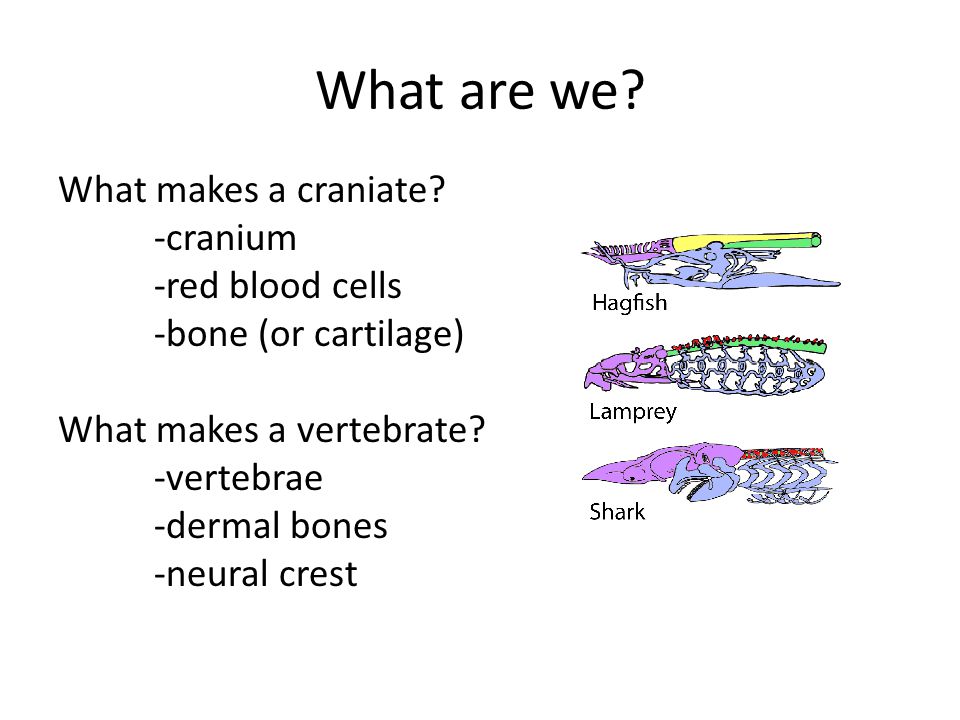 What are we?

What makes a craniate?
-cranium
-red blood cells
-bone (or cartilage)

What makes a vertebrate?
-vertebrae
-dermal bones
-neural crest

Hagfish

Lamprey

Shark